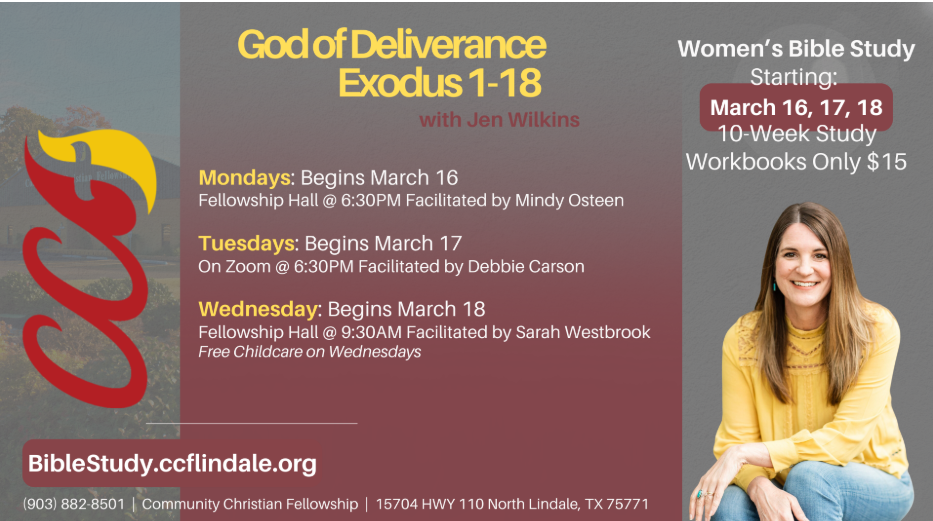 God of Deliverance
Exodus 1-18
with Jen Wilkins

Mondays: Begins March 16
Fellowship Hall @ 6:30PM Facilitated by Mindy Osteen

Tuesdays: Begins March 17
On Zoom @ 6:30PM Facilitated by Debbie Carson

Wednesday: Begins March 18
Fellowship Hall @ 9:30AM Facilitated by Sarah Westbrook
Free Childcare on Wednesdays

Women's Bible Study
Starting:
March 16, 17, 18
10-Week Study
Workbooks Only $15

BibleStudy.ccflindale.org

(903) 882-8501 | Community Christian Fellowship | 15704 HWY 110 North Lindale, TX 75771